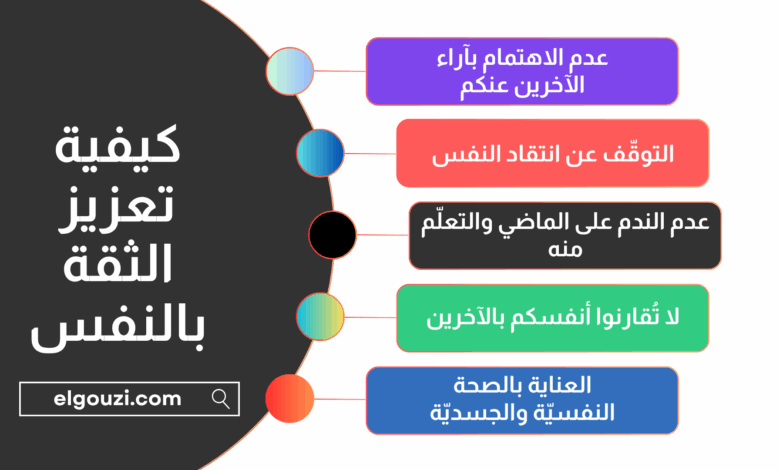 كيفية تعزيز الثقة بالنفس

elgouzi.com

عدم الاهتمام بآراء الآخرين عنكم

التوقّف عن انتقاد النفس

عدم الندم على الماضي والتعلّم منه

لا تُقارنوا أنفسكم بالآخرين

العناية بالصحة النفسيّة والجسديّة